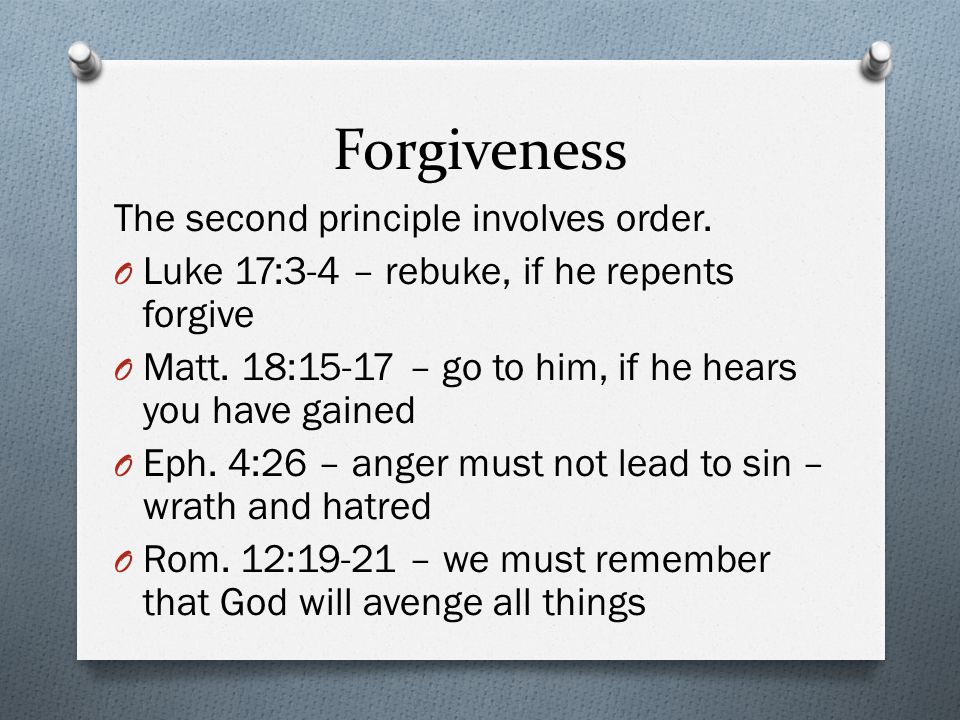 Forgiveness

The second principle involves order.

O Luke 17:3-4 – rebuke, if he repents forgive

O Matt. 18:15-17 – go to him, if he hears you have gained

O Eph. 4:26 – anger must not lead to sin – wrath and hatred

O Rom. 12:19-21 – we must remember that God will avenge all things